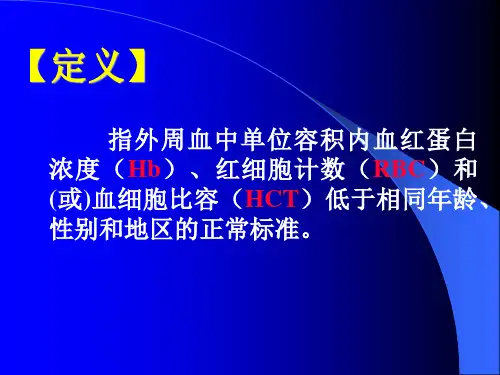 【定义】

指外周血中单位容积内血红蛋白浓度（Hb）、红细胞计数（RBC）和(或)血细胞比容（HCT）低于相同年龄、性别和地区的正常标准。